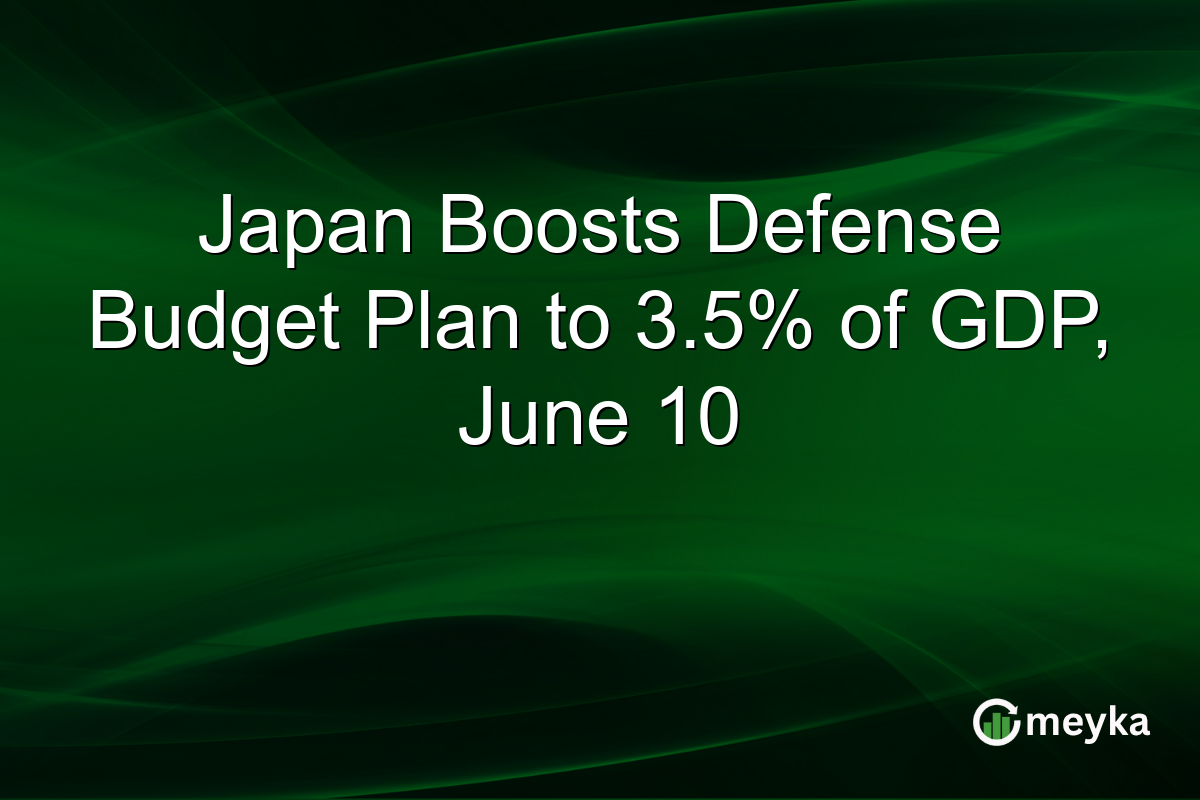 Japan Boosts Defense Budget Plan to 3.5% of GDP, June 10

meyka